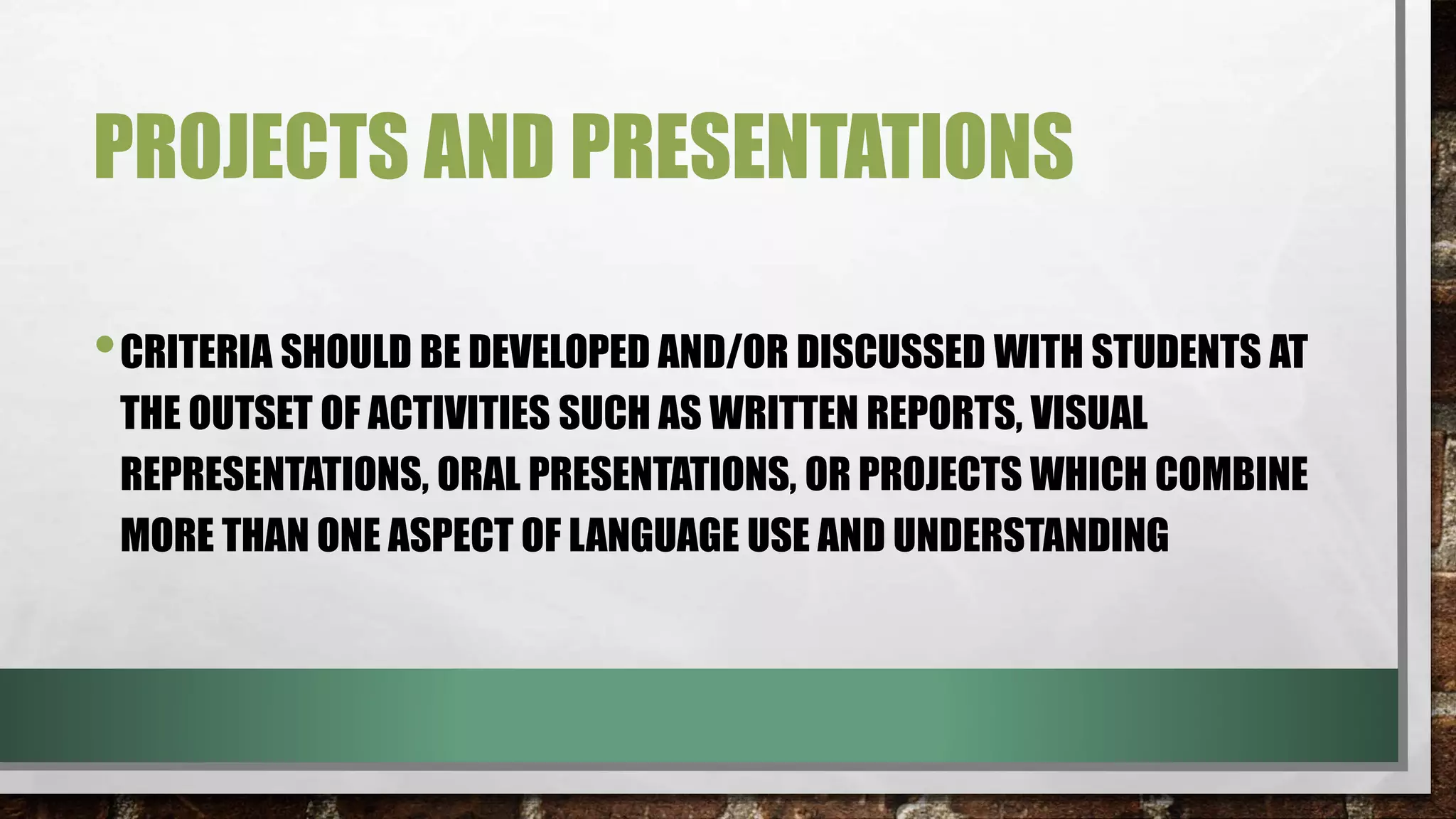 PROJECTS AND PRESENTATIONS

• CRITERIA SHOULD BE DEVELOPED AND/OR DISCUSSED WITH STUDENTS AT THE OUTSET OF ACTIVITIES SUCH AS WRITTEN REPORTS, VISUAL REPRESENTATIONS, ORAL PRESENTATIONS, OR PROJECTS WHICH COMBINE MORE THAN ONE ASPECT OF LANGUAGE USE AND UNDERSTANDING